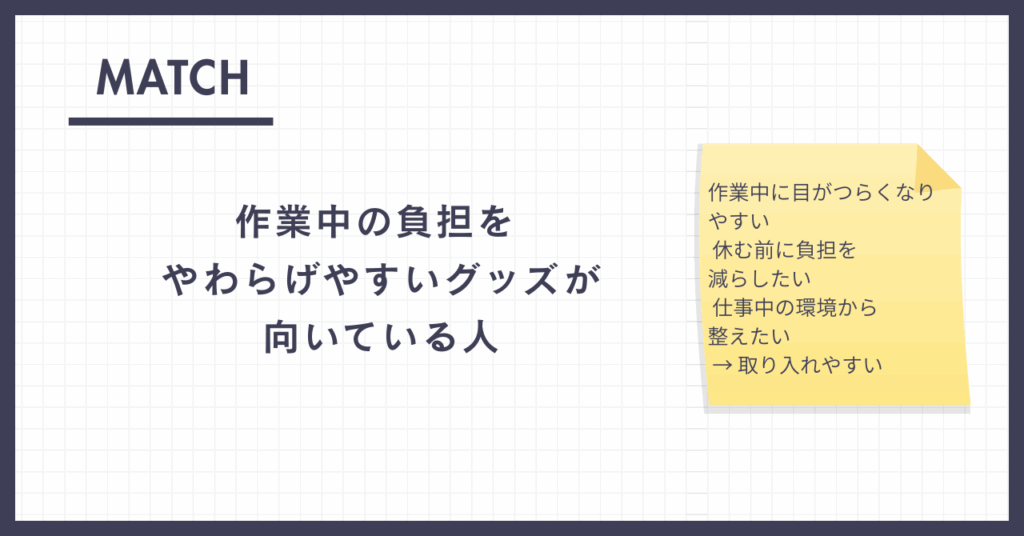 MATCH

作業中の負担を
やわらげやすいグッズが
向いている人

作業中に目がつらくなりやすい
休む前に負担を減らしたい
仕事中の環境から整えたい
→ 取り入れやすい